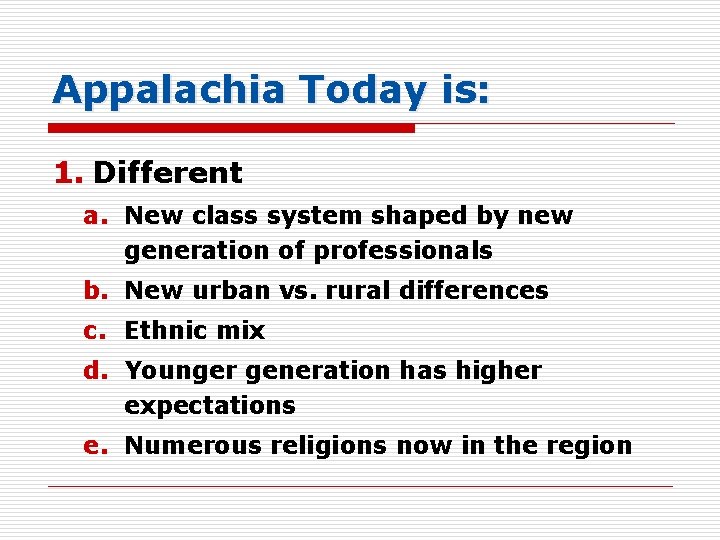 Appalachia Today is:

1. Different

a. New class system shaped by new generation of professionals

b. New urban vs. rural differences

c. Ethnic mix

d. Younger generation has higher expectations

e. Numerous religions now in the region